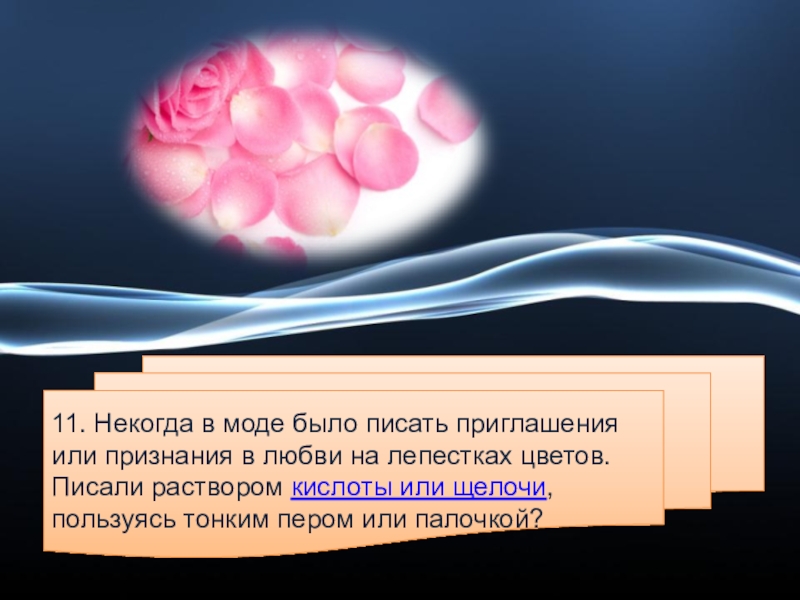 11. Некогда в моде было писать приглашения или признания в любви на лепестках цветов. Писали раствором кислоты или щелочи, пользуясь тонким пером или палочкой?